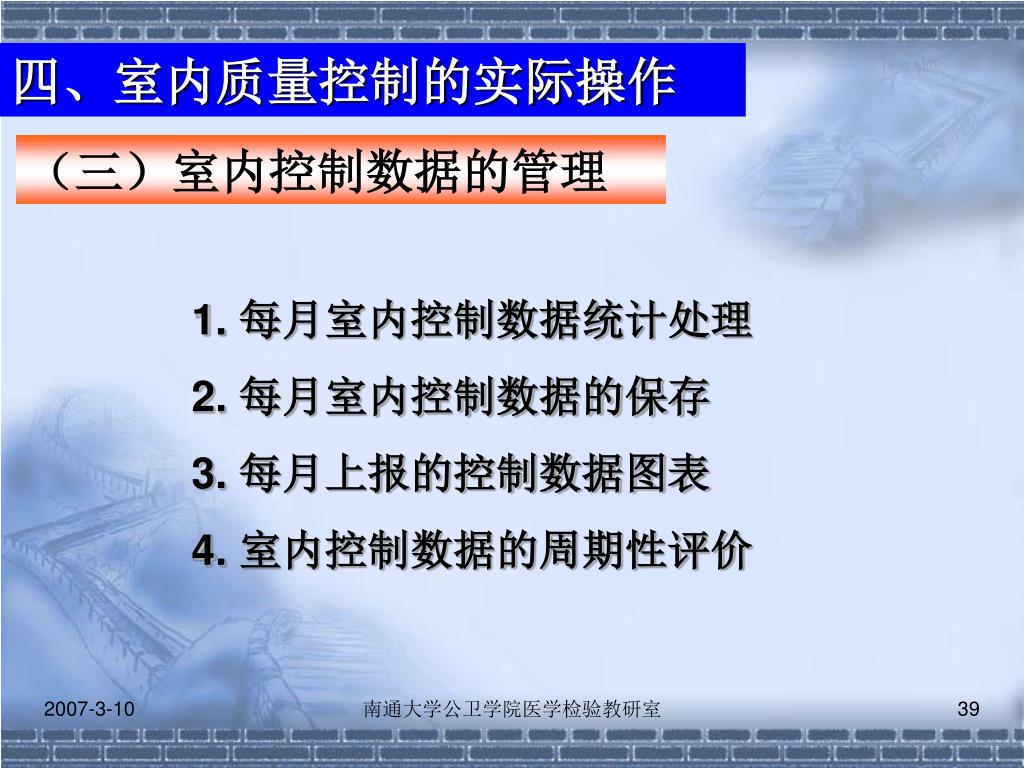 四、室内质量控制的实际操作

（三）室内控制数据的管理

1. 每月室内控制数据统计处理

2. 每月室内控制数据的保存

3. 每月上报的控制数据图表

4. 室内控制数据的周期性评价

2007-3-10

南通大学公卫学院医学检验教研室

39